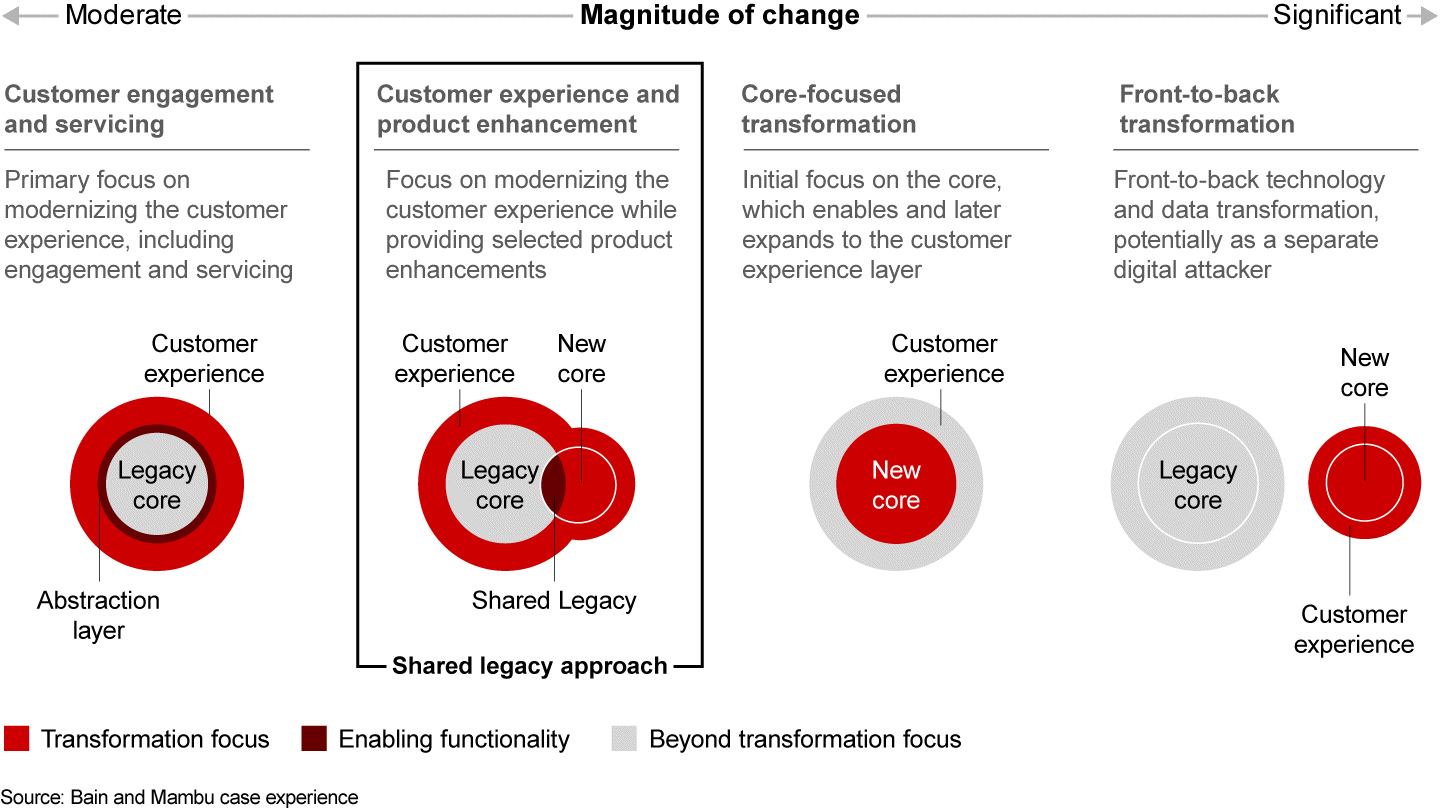 Moderate Magnitude of change Significant

Customer engagement and servicing

Primary focus on modernizing the customer experience, including engagement and servicing

Customer experience

Legacy core

Abstraction layer

Customer experience and product enhancement

Focus on modernizing the customer experience while providing selected product enhancements

Customer experience

New core

Legacy core

Shared Legacy

Shared legacy approach

Core-focused transformation

Initial focus on the core, which enables and later expands to the customer experience layer

Customer experience

New core

Front-to-back transformation

Front-to-back technology and data transformation, potentially as a separate digital attacker

New core

Legacy core

Customer experience

Transformation focus Enabling functionality Beyond transformation focus

Source: Bain and Mambu case experience